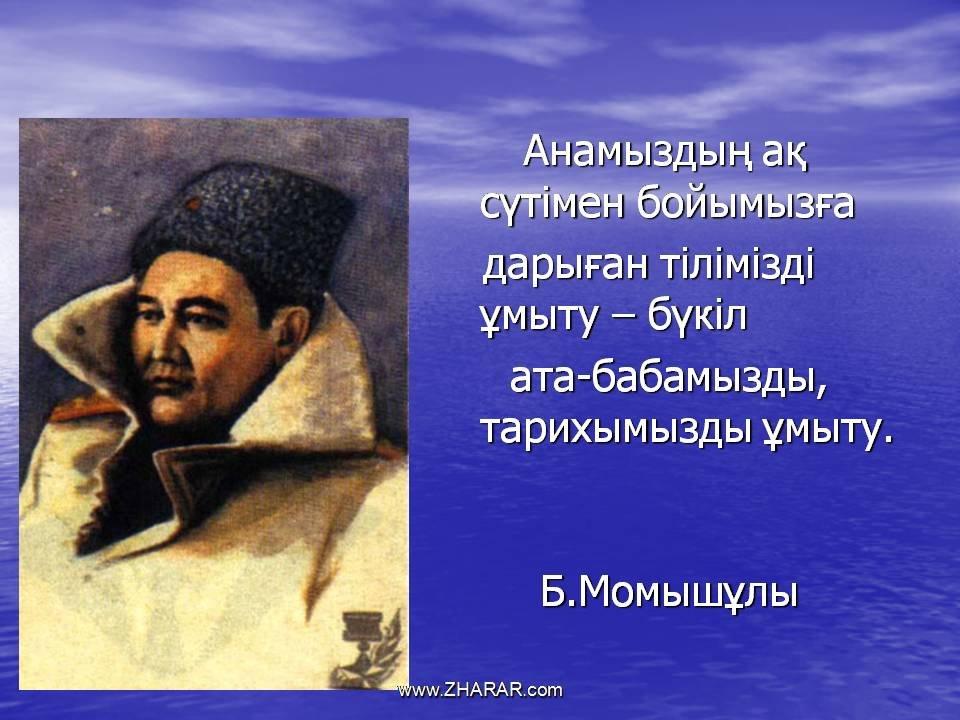 Анамыздың ақ сүтімен бойымызға дарыған тілімізді ұмыту – бүкіл ата-бабамызды, тарихымызды ұмыту.

Б.Момышұлы

www.ZHARAR.com